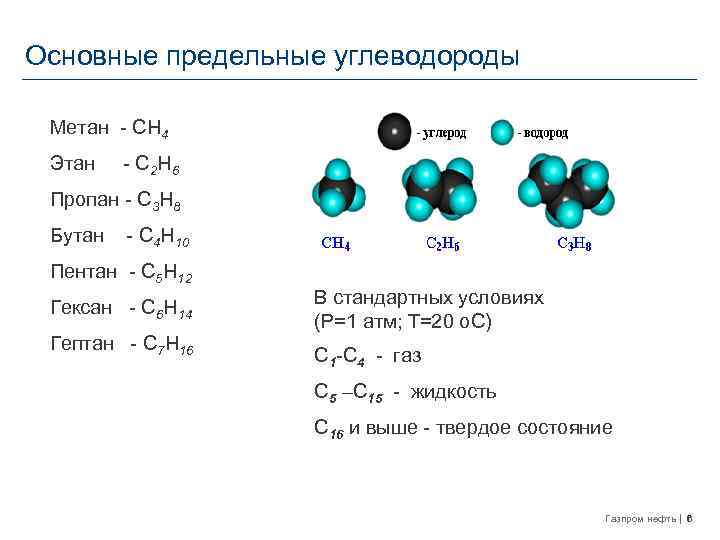 Основные предельные углеводороды

Метан - $CH_4$

Этан - $C_2H_6$

Пропан - $C_3H_8$

Бутан - $C_4H_{10}$

Пентан - $C_5H_{12}$

Гексан - $C_6H_{14}$

Гептан - $C_7H_{16}$

- углерод

- водород

$CH_4$

$C_2H_6$

$C_3H_8$

В стандартных условиях (P=1 атм; T=20 oC)

$C_1$-$C_4$ - газ

$C_5$ –$C_{15}$ - жидкость

$C_{16}$ и выше - твердое состояние

Газпром нефть | 6